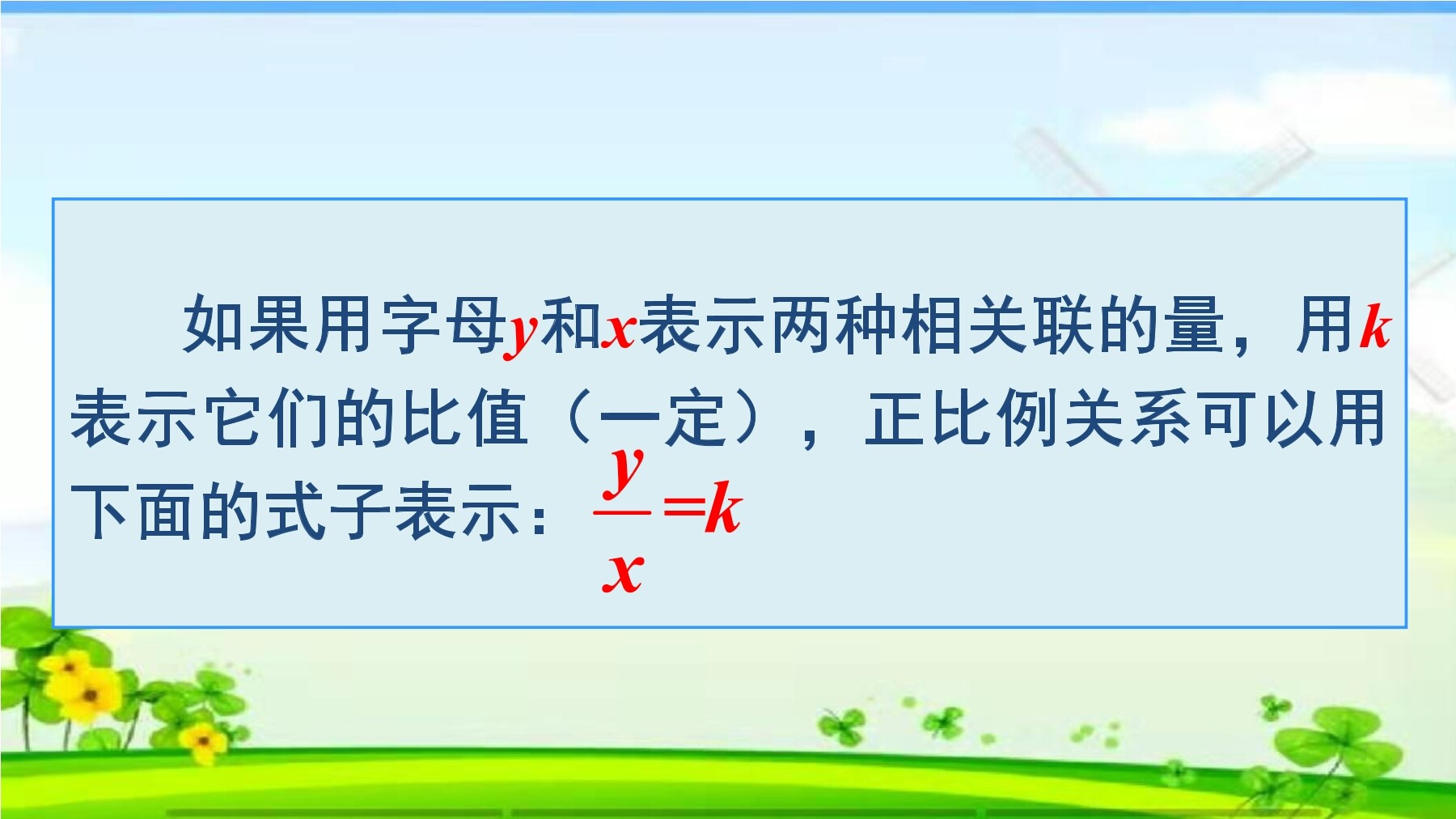 如果用字母$y$和$x$表示两种相关联的量，用$k$表示它们的比值（一定），正比例关系可以用下面的式子表示：$\frac{y}{x}=k$